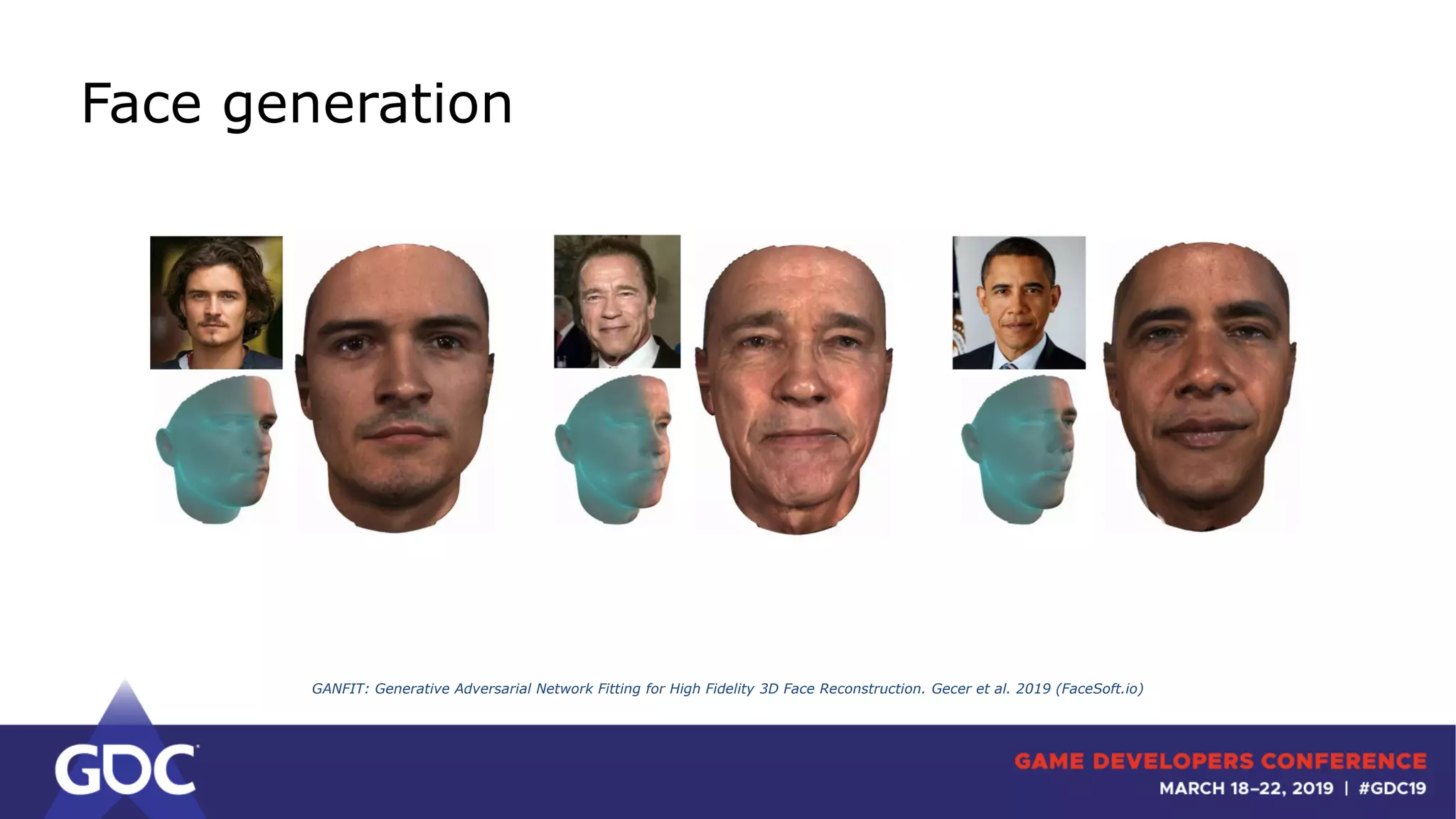 Face generation

GANFIT: Generative Adversarial Network Fitting for High Fidelity 3D Face Reconstruction. Gecer et al. 2019 (FaceSoft.io)

GDC

GAME DEVELOPERS CONFERENCE
MARCH 18–22, 2019 | #GDC19